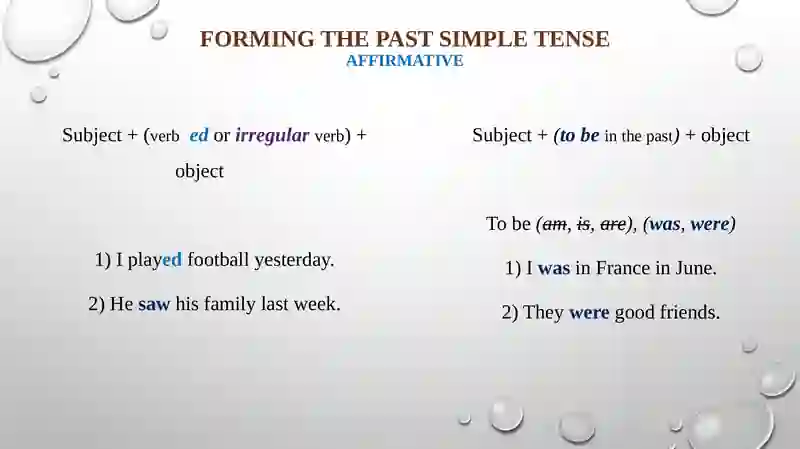 FORMING THE PAST SIMPLE TENSE
AFFIRMATIVE

Subject + (verb ed or irregular verb) + object

1) I played football yesterday.

2) He saw his family last week.

Subject + (to be in the past) + object

To be (am, is, are), (was, were)

1) I was in France in June.

2) They were good friends.